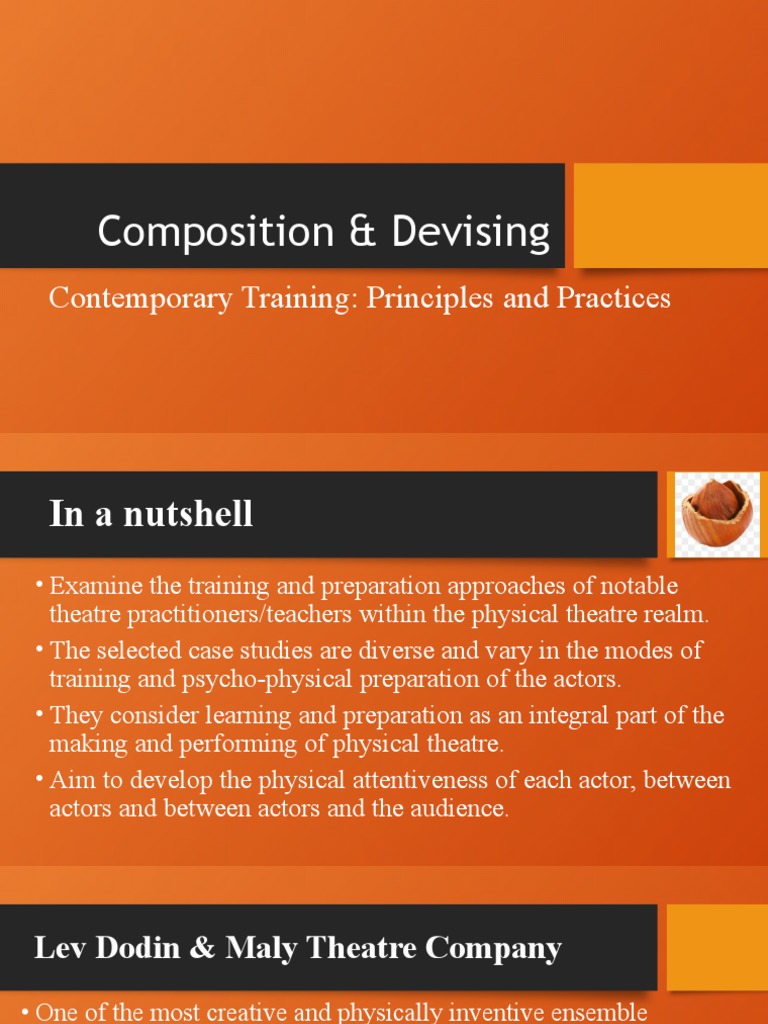 Composition & Devising

Contemporary Training: Principles and Practices

In a nutshell

• Examine the training and preparation approaches of notable theatre practitioners/teachers within the physical theatre realm.
• The selected case studies are diverse and vary in the modes of training and psycho-physical preparation of the actors.
• They consider learning and preparation as an integral part of the making and performing of physical theatre.
• Aim to develop the physical attentiveness of each actor, between actors and between actors and the audience.

Lev Dodin & Maly Theatre Company

• One of the most creative and physically inventive ensemble